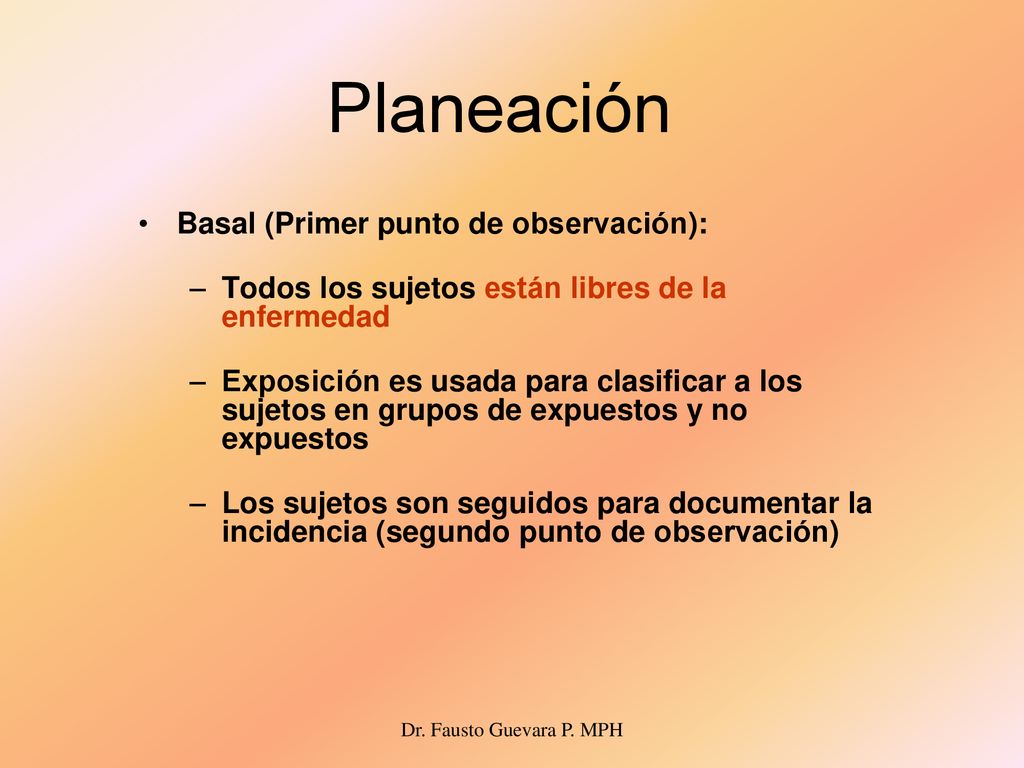 Planeación

• Basal (Primer punto de observación):

– Todos los sujetos están libres de la enfermedad

– Exposición es usada para clasificar a los sujetos en grupos de expuestos y no expuestos

– Los sujetos son seguidos para documentar la incidencia (segundo punto de observación)

Dr. Fausto Guevara P. MPH